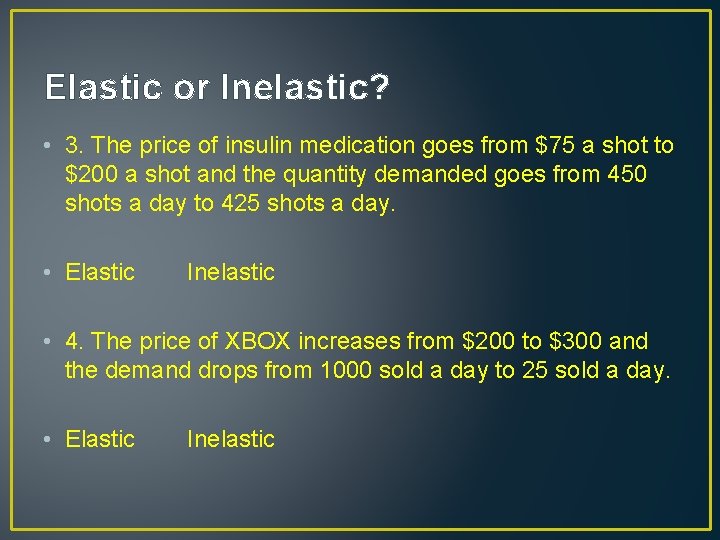 Elastic or Inelastic?

• 3. The price of insulin medication goes from \$75 a shot to \$200 a shot and the quantity demanded goes from 450 shots a day to 425 shots a day.

• Elastic Inelastic

• 4. The price of XBOX increases from \$200 to \$300 and the demand drops from 1000 sold a day to 25 sold a day.

• Elastic Inelastic